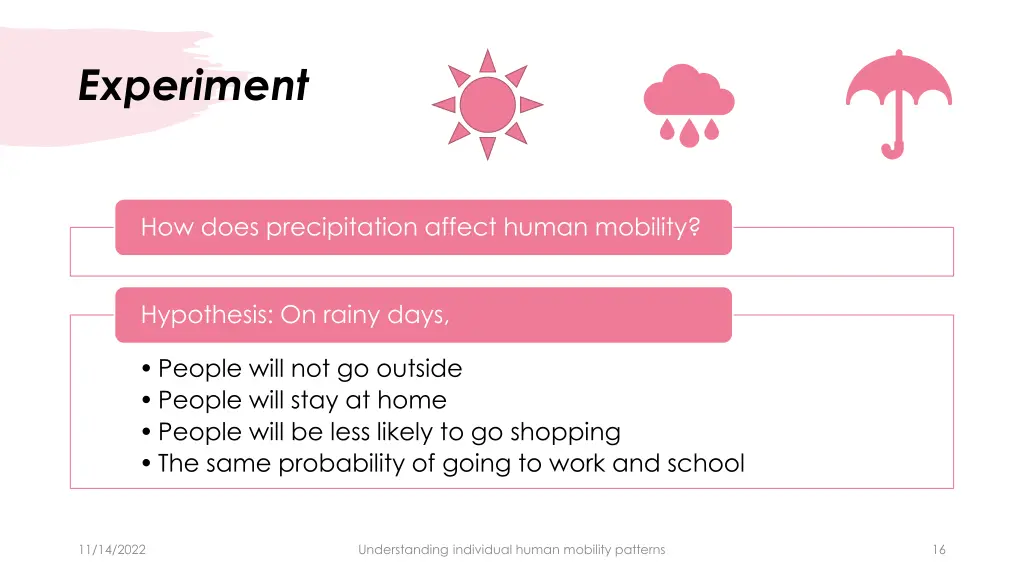 Experiment

How does precipitation affect human mobility?

Hypothesis: On rainy days,

• People will not go outside
• People will stay at home
• People will be less likely to go shopping
• The same probability of going to work and school

11/14/2022

Understanding individual human mobility patterns

16